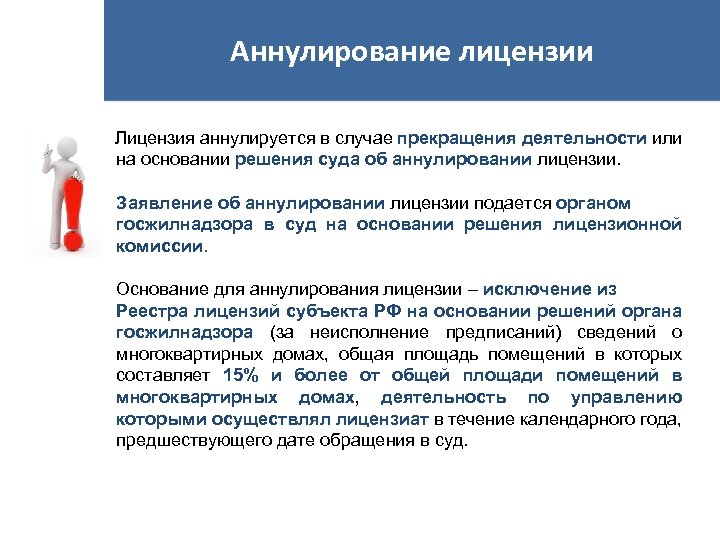 Аннулирование лицензии

Лицензия аннулируется в случае прекращения деятельности или на основании решения суда об аннулировании лицензии.

Заявление об аннулировании лицензии подается органом госжилнадзора в суд на основании решения лицензионной комиссии.

Основание для аннулирования лицензии – исключение из Реестра лицензий субъекта РФ на основании решений органа госжилнадзора (за неисполнение предписаний) сведений о многоквартирных домах, общая площадь помещений в которых составляет 15% и более от общей площади помещений в многоквартирных домах, деятельность по управлению которыми осуществлял лицензиат в течение календарного года, предшествующего дате обращения в суд.